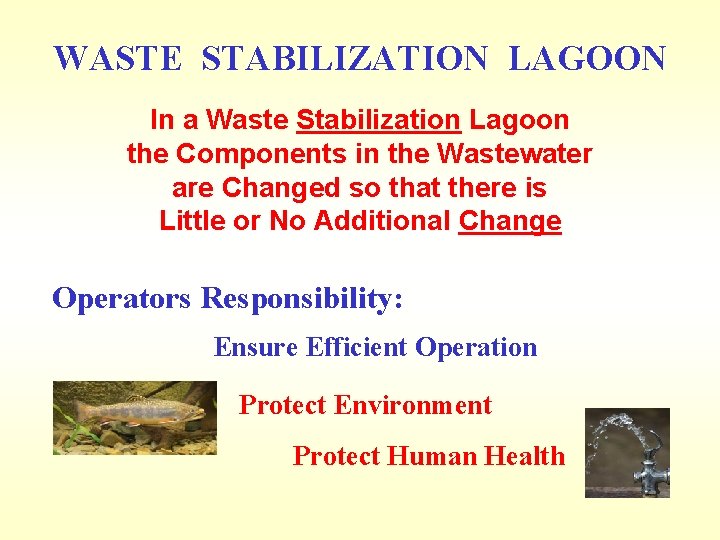 WASTE STABILIZATION LAGOON

In a Waste Stabilization Lagoon the Components in the Wastewater are Changed so that there is Little or No Additional Change

Operators Responsibility:

Ensure Efficient Operation

Protect Environment

Protect Human Health